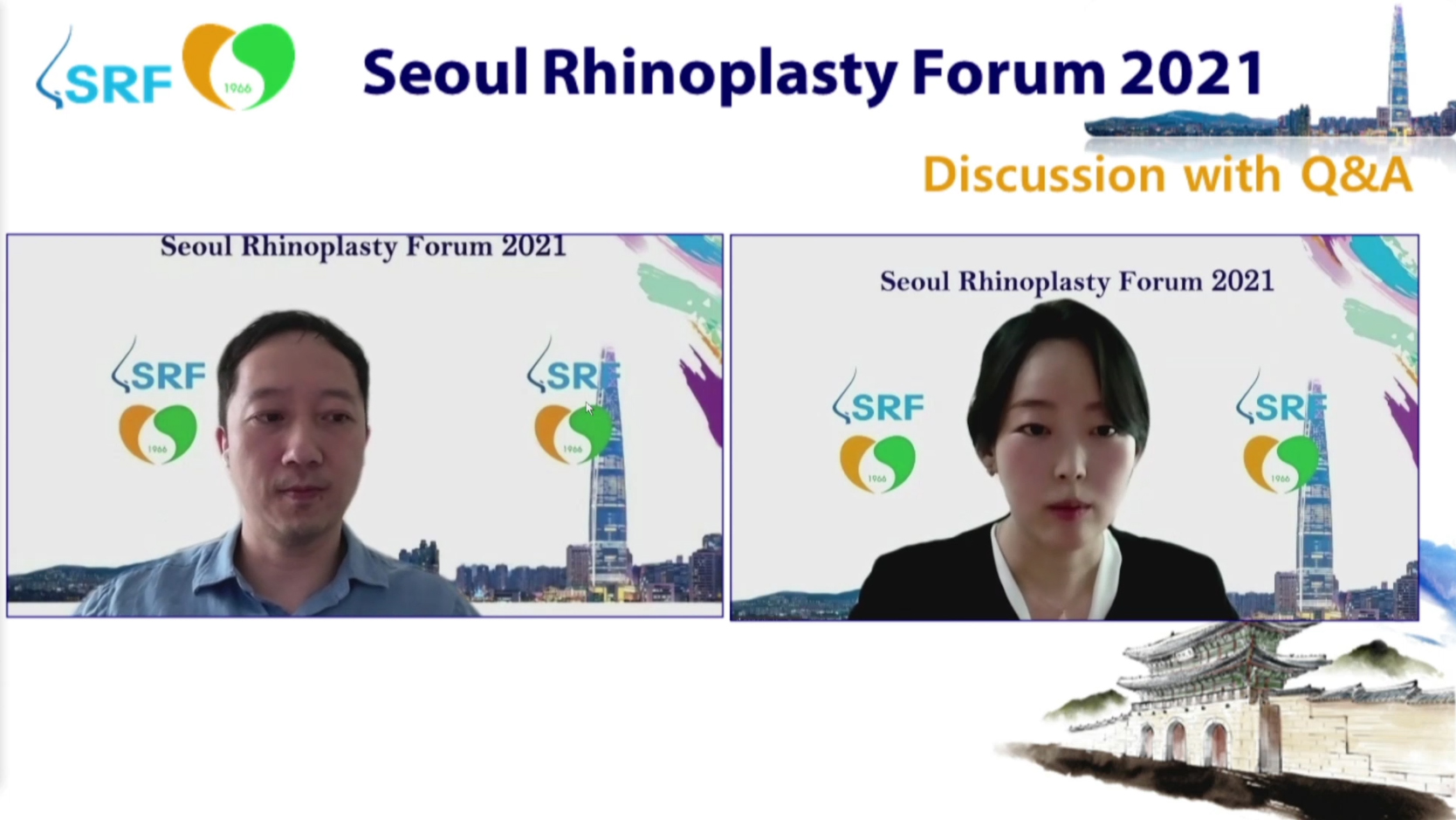 SRF
1966

Seoul Rhinoplasty Forum 2021

Discussion with Q&A

Seoul Rhinoplasty Forum 2021

SRF
1966

SRF
1966

Seoul Rhinoplasty Forum 2021

SRF
1966

SRF
1966